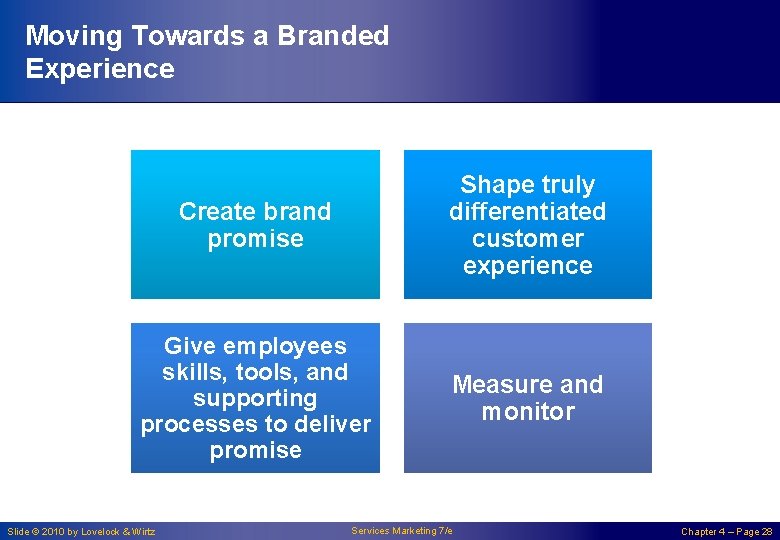 Moving Towards a Branded Experience

Create brand promise

Shape truly differentiated customer experience

Give employees skills, tools, and supporting processes to deliver promise

Measure and monitor

Slide © 2010 by Lovelock & Wirtz

Services Marketing 7/e

Chapter 4 – Page 28